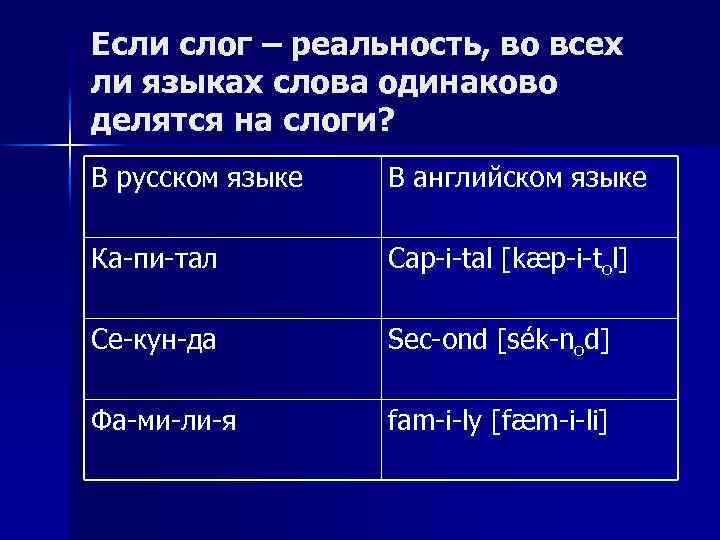 Если слог – реальность, во всех ли языках слова одинаково делятся на слоги?

| В русском языке | В английском языке |
|---|---|
| Ка-пи-тал | Cap-i-tal [kæp-i-t$_o$l] |
| Се-кун-да | Sec-ond [sék-n$_o$d] |
| Фа-ми-ли-я | fam-i-ly [fæm-i-li] |